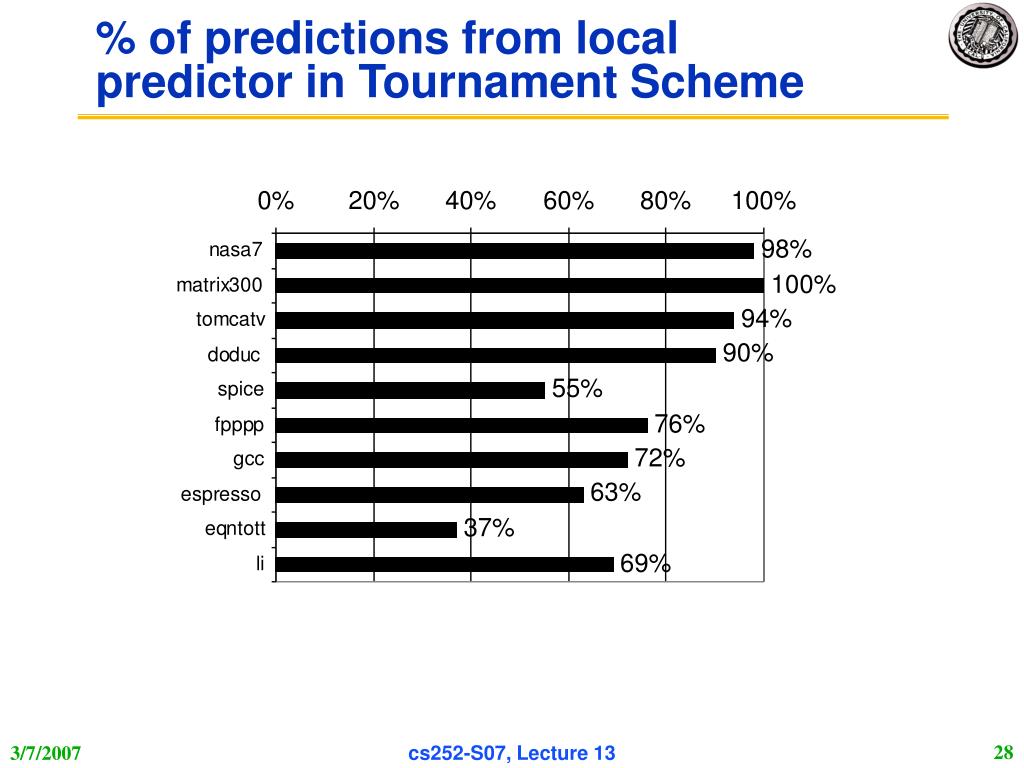 % of predictions from local predictor in Tournament Scheme

0% 20% 40% 60% 80% 100%

nasa7 98%
matrix300 100%
tomcatv 94%
doduc 90%
spice 55%
fpppp 76%
gcc 72%
espresso 63%
eqntott 37%
li 69%

3/7/2007

cs252-S07, Lecture 13

28